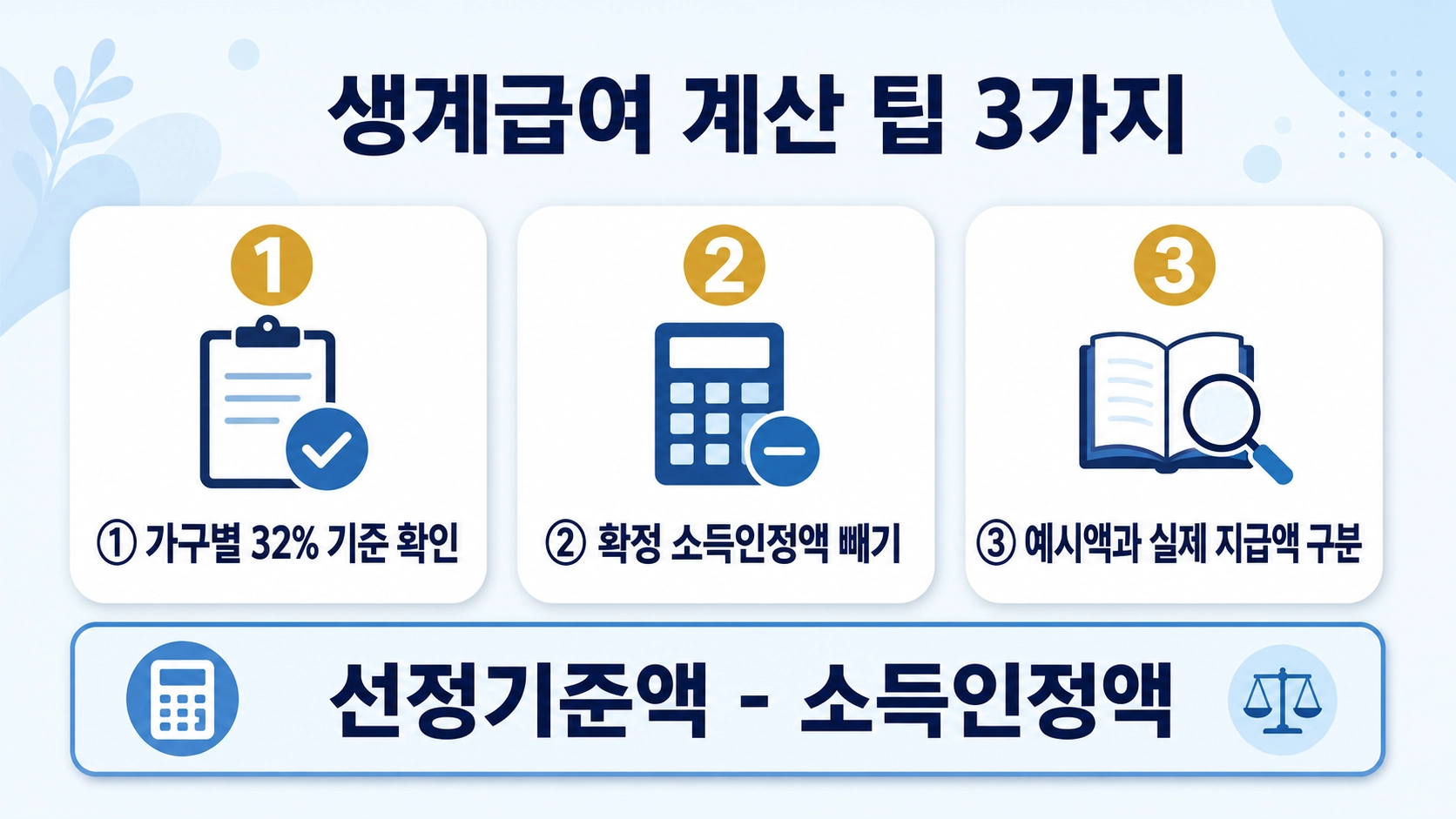 생계급여 계산 팁 3가지

1

① 가구별 32% 기준 확인

2

② 확정 소득인정액 빼기

3

③ 예시액과 실제 지급액 구분

선정기준액 - 소득인정액